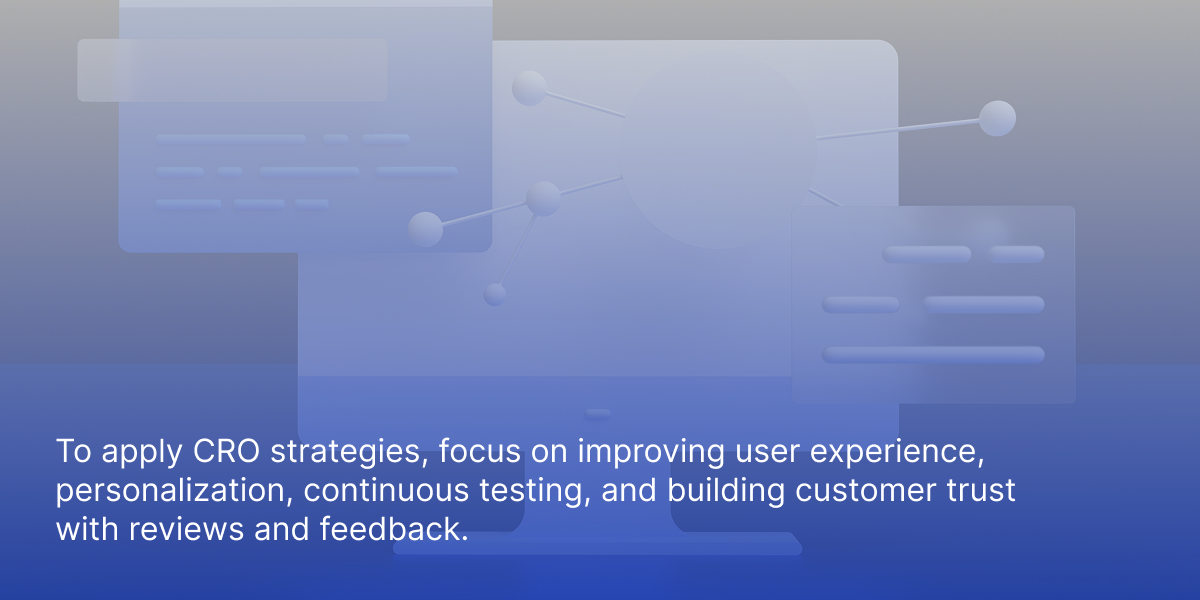 To apply CRO strategies, focus on improving user experience, personalization, continuous testing, and building customer trust with reviews and feedback.